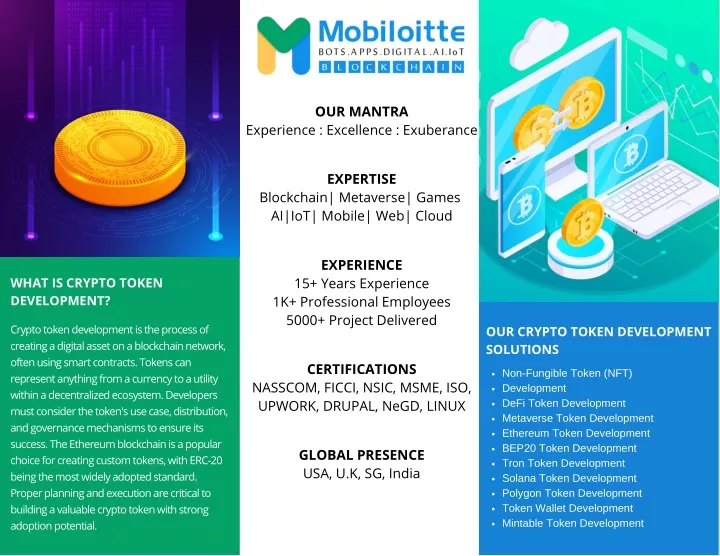 WHAT IS CRYPTO TOKEN DEVELOPMENT?

Crypto token development is the process of creating a digital asset on a blockchain network, often using smart contracts. Tokens can represent anything from a currency to a utility within a decentralized ecosystem. Developers must consider the token's use case, distribution, and governance mechanisms to ensure its success. The Ethereum blockchain is a popular choice for creating custom tokens, with ERC-20 being the most widely adopted standard. Proper planning and execution are critical to building a valuable crypto token with strong adoption potential.

Mobiloitte
BOTS.APPS.DIGITAL.AI.IoT
BLOCKCHAIN

OUR MANTRA
Experience : Excellence : Exuberance

EXPERTISE
Blockchain| Metaverse| Games
AI|IoT| Mobile| Web| Cloud

EXPERIENCE
15+ Years Experience
1K+ Professional Employees
5000+ Project Delivered

CERTIFICATIONS
NASSCOM, FICCI, NSIC, MSME, ISO, UPWORK, DRUPAL, NeGD, LINUX

GLOBAL PRESENCE
USA, U.K, SG, India

OUR CRYPTO TOKEN DEVELOPMENT SOLUTIONS

- Non-Fungible Token (NFT)
- Development
- DeFi Token Development
- Metaverse Token Development
- Ethereum Token Development
- BEP20 Token Development
- Tron Token Development
- Solana Token Development
- Polygon Token Development
- Token Wallet Development
- Mintable Token Development